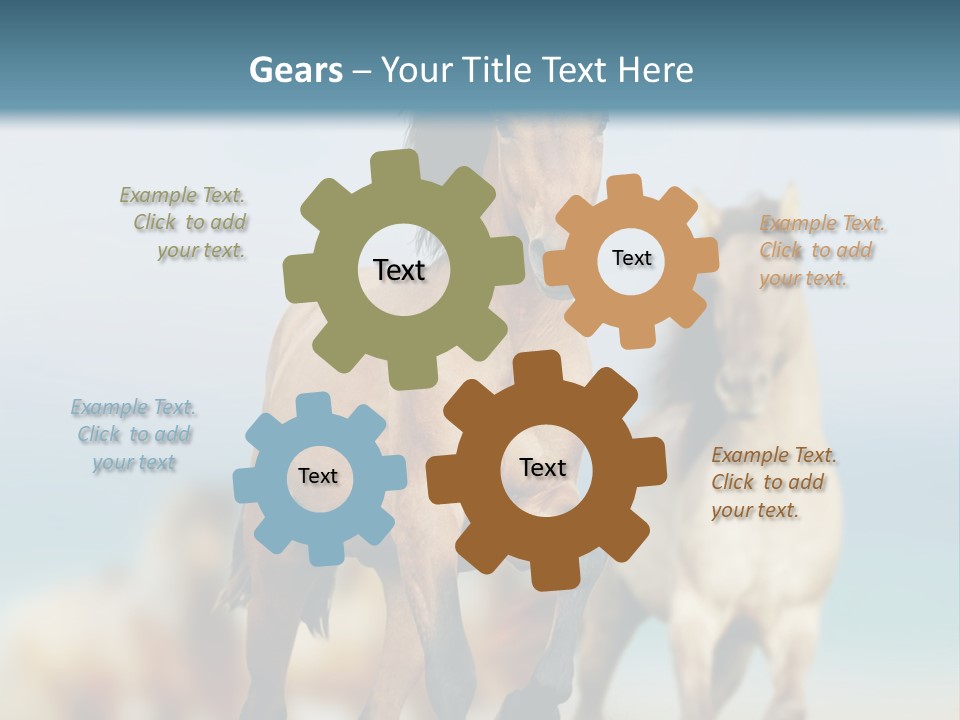 Gears – Your Title Text Here

Example Text. Click to add your text.

Text

Text

Example Text. Click to add your text.

Example Text. Click to add your text

Text

Text

Example Text. Click to add your text.